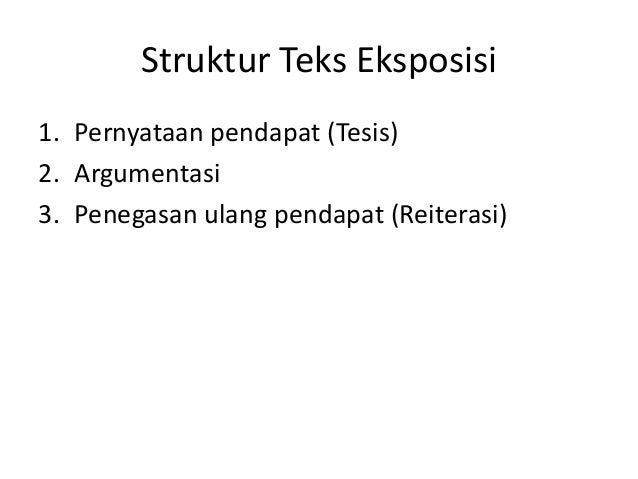 Struktur Teks Eksposisi

1. Pernyataan pendapat (Tesis)
2. Argumentasi
3. Penegasan ulang pendapat (Reiterasi)